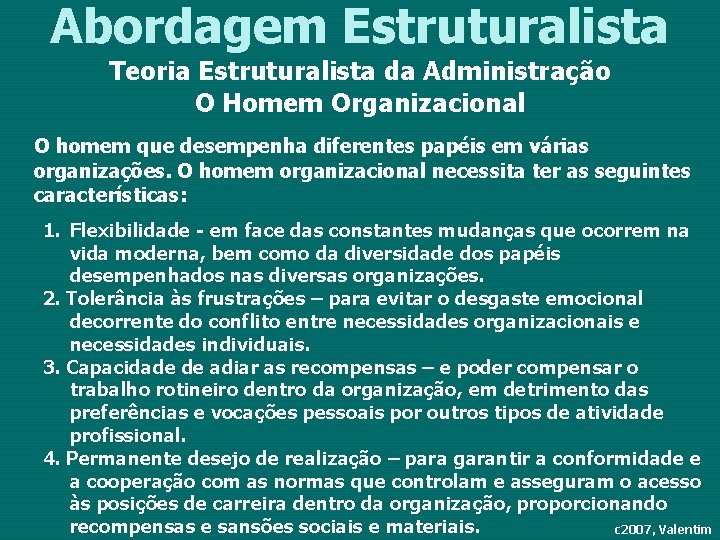 Abordagem Estruturalista

Teoria Estruturalista da Administração
O Homem Organizacional

O homem que desempenha diferentes papéis em várias organizações. O homem organizacional necessita ter as seguintes características:

1. Flexibilidade - em face das constantes mudanças que ocorrem na vida moderna, bem como da diversidade dos papéis desempenhados nas diversas organizações.
2. Tolerância às frustrações – para evitar o desgaste emocional decorrente do conflito entre necessidades organizacionais e necessidades individuais.
3. Capacidade de adiar as recompensas – e poder compensar o trabalho rotineiro dentro da organização, em detrimento das preferências e vocações pessoais por outros tipos de atividade profissional.
4. Permanente desejo de realização – para garantir a conformidade e a cooperação com as normas que controlam e asseguram o acesso às posições de carreira dentro da organização, proporcionando recompensas e sansões sociais e materiais.

c2007, Valentim